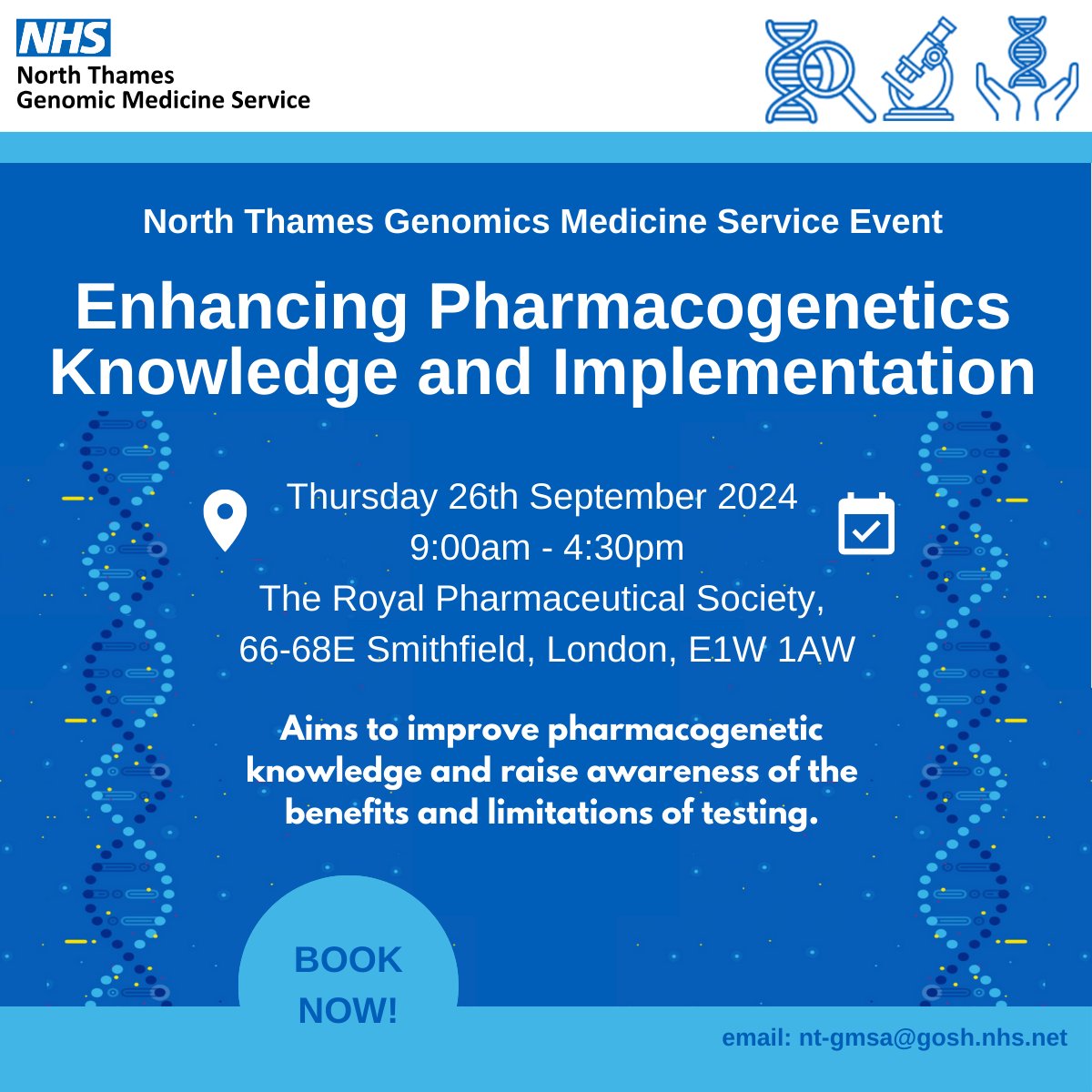 NHS
North Thames
Genomic Medicine Service

North Thames Genomics Medicine Service Event

Enhancing Pharmacogenetics Knowledge and Implementation

Thursday 26th September 2024
9:00am - 4:30pm
The Royal Pharmaceutical Society,
66-68E Smithfield, London, E1W 1AW

Aims to improve pharmacogenetic knowledge and raise awareness of the benefits and limitations of testing.

BOOK NOW!

email: nt-gmsa@gosh.nhs.net